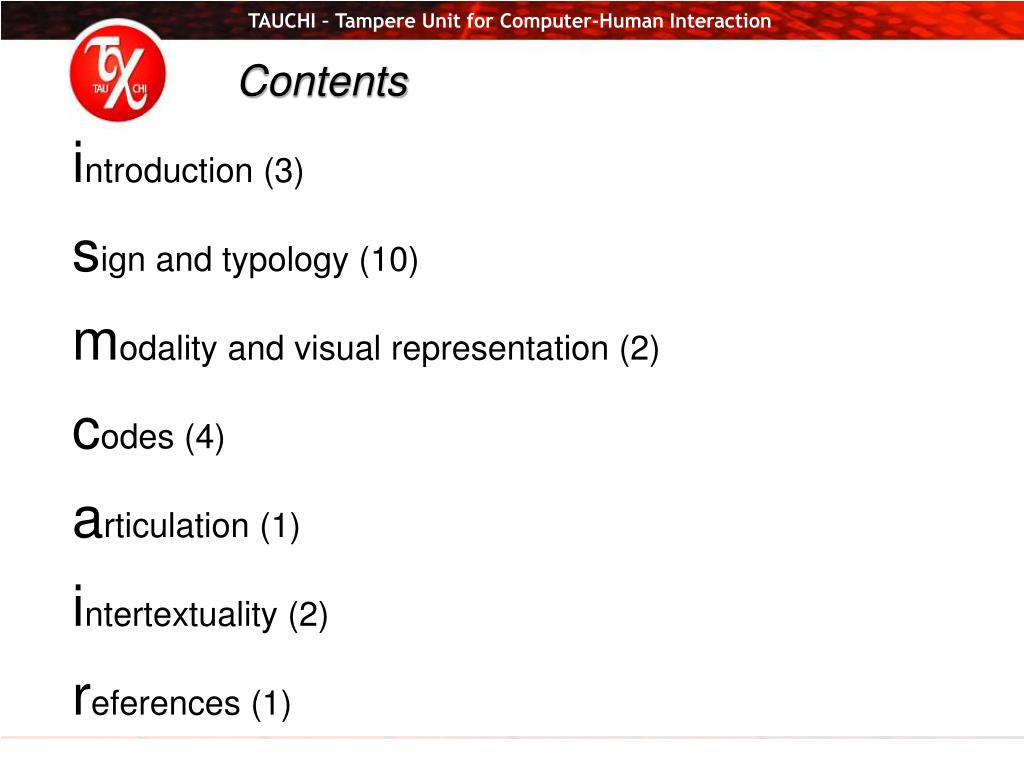 TAUCHI – Tampere Unit for Computer-Human Interaction

TAU CHI

Contents

introduction (3)

sign and typology (10)

modality and visual representation (2)

codes (4)

articulation (1)

intertextuality (2)

references (1)